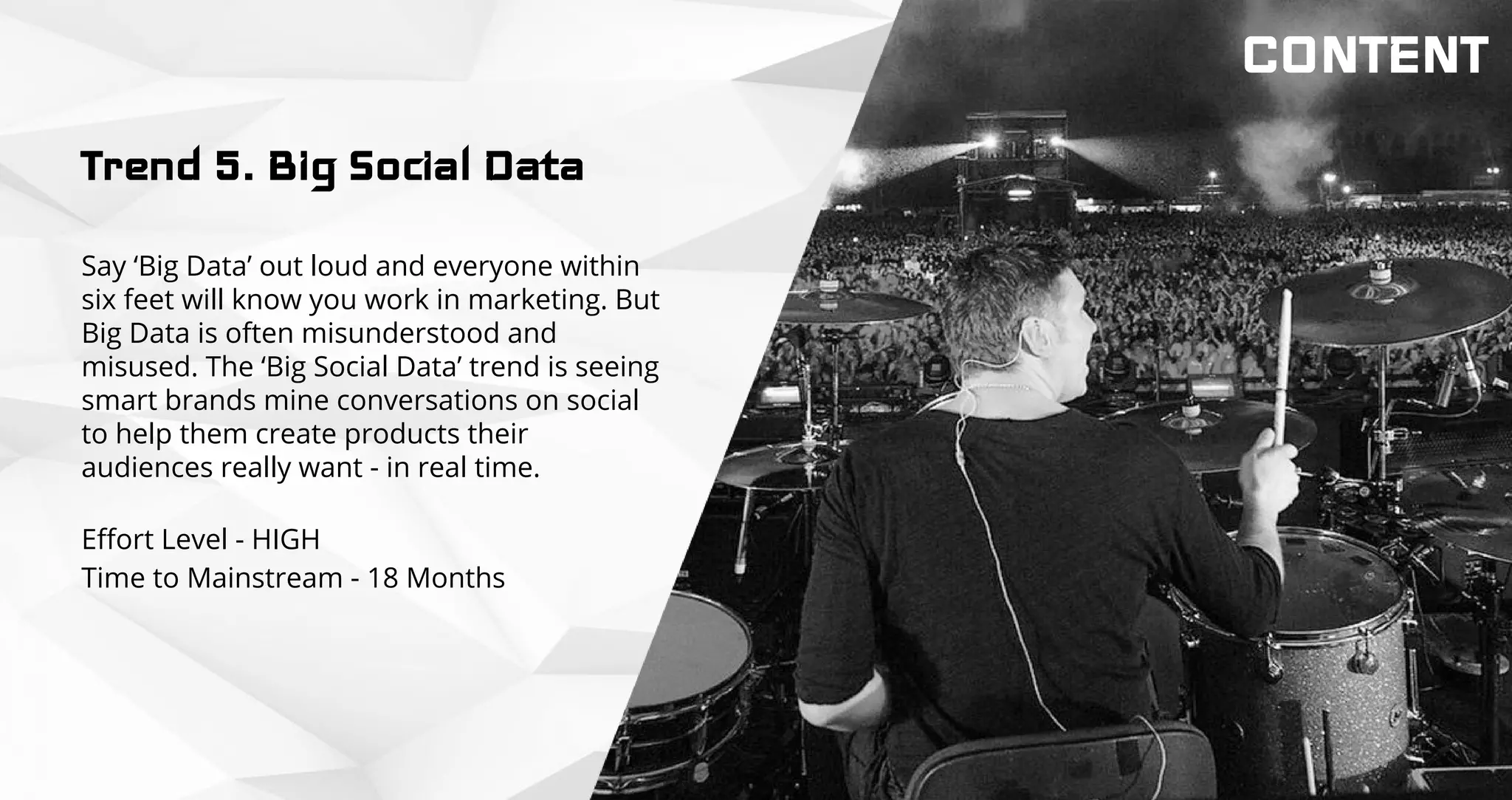 CONTENT

Trend 5. Big Social Data

Say ‘Big Data’ out loud and everyone within six feet will know you work in marketing. But Big Data is often misunderstood and misused. The ‘Big Social Data’ trend is seeing smart brands mine conversations on social to help them create products their audiences really want - in real time.

Effort Level - HIGH
Time to Mainstream - 18 Months